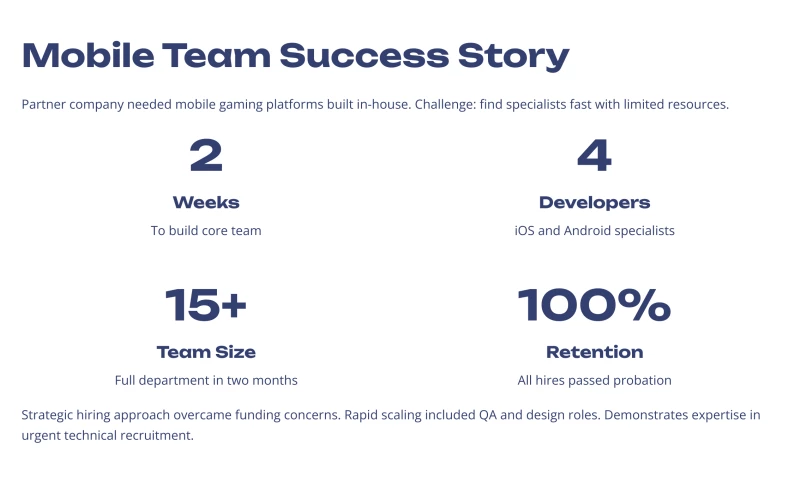 Mobile Team Success Story

Partner company needed mobile gaming platforms built in-house. Challenge: find specialists fast with limited resources.

2

Weeks

To build core team

4

Developers

iOS and Android specialists

15+

Team Size

Full department in two months

100%

Retention

All hires passed probation

Strategic hiring approach overcame funding concerns. Rapid scaling included QA and design roles. Demonstrates expertise in urgent technical recruitment.